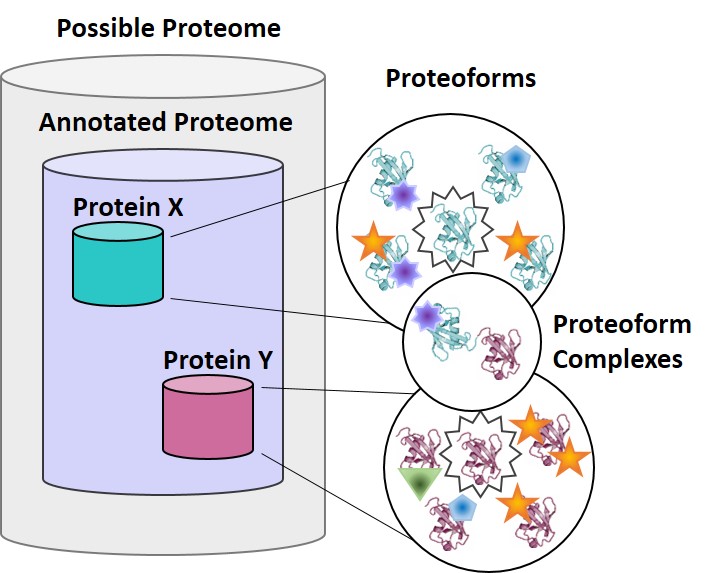 Possible Proteome

Annotated Proteome

Protein X

Protein Y

Proteoforms

Proteoform Complexes